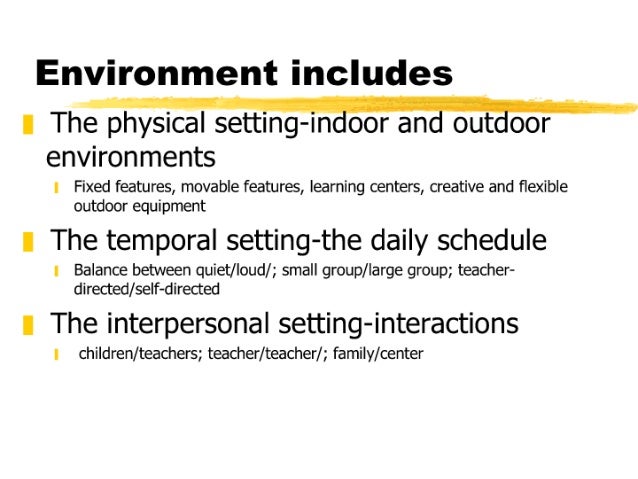 Environment includes

The physical setting-indoor and outdoor environments

Fixed features, movable features, learning centers, creative and flexible outdoor equipment

The temporal setting-the daily schedule

Balance between quiet/loud/; small group/large group; teacher-directed/self-directed

The interpersonal setting-interactions

children/teachers; teacher/teacher/; family/center